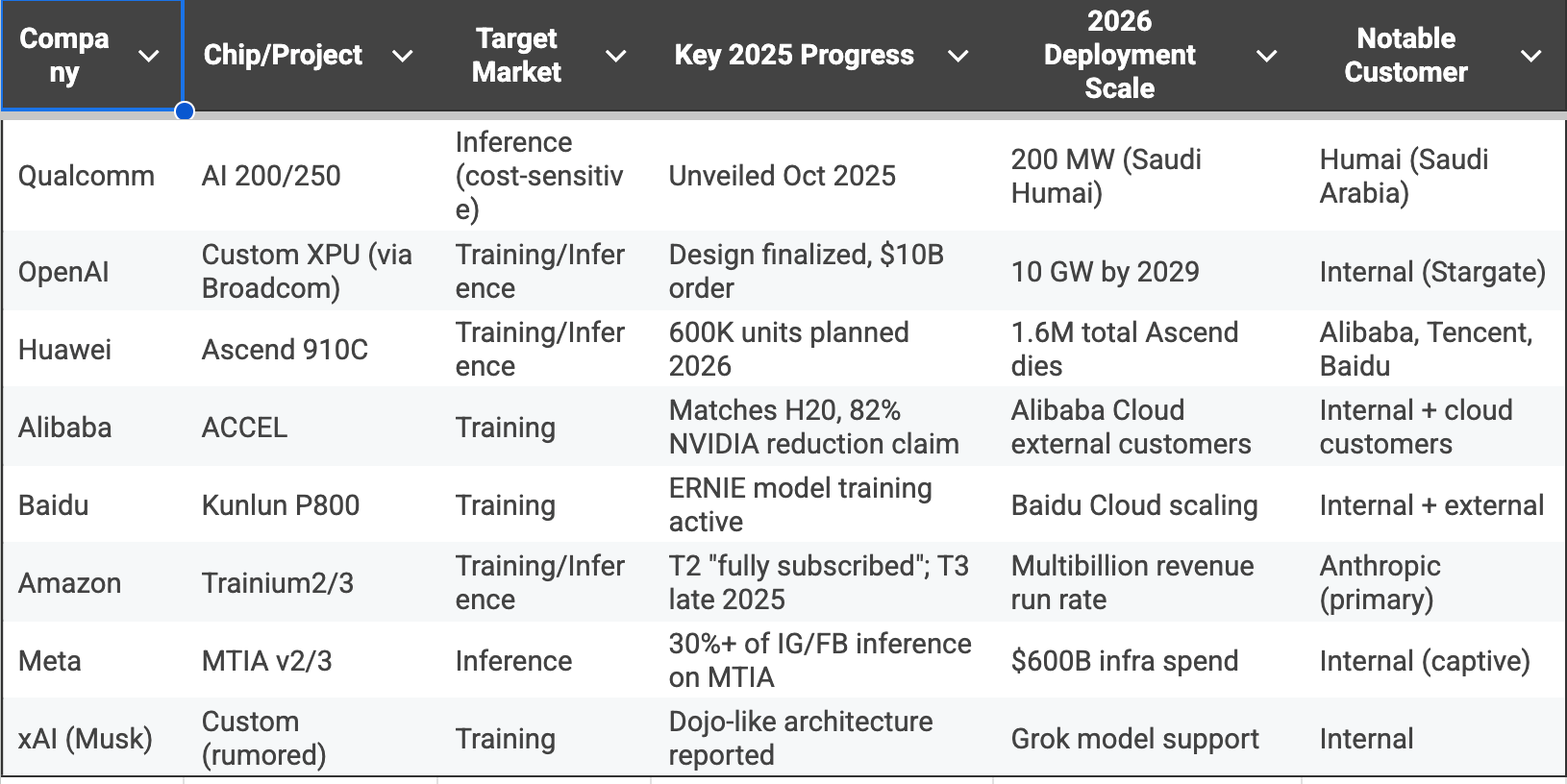 | Company | Chip/Project | Target Market | Key 2025 Progress | 2026 Deployment Scale | Notable Customer |
|---|---|---|---|---|---|
| Qualcomm | AI 200/250 | Inference (cost-sensitive) | Unveiled Oct 2025 | 200 MW (Saudi Humai) | Humai (Saudi Arabia) |
| OpenAI | Custom XPU (via Broadcom) | Training/Inference | Design finalized, $10B order | 10 GW by 2029 | Internal (Stargate) |
| Huawei | Ascend 910C | Training/Inference | 600K units planned 2026 | 1.6M total Ascend dies | Alibaba, Tencent, Baidu |
| Alibaba | ACCEL | Training | Matches H20, 82% NVIDIA reduction claim | Alibaba Cloud external customers | Internal + cloud customers |
| Baidu | Kunlun P800 | Training | ERNIE model training active | Baidu Cloud scaling | Internal + external |
| Amazon | Trainium2/3 | Training/Inference | T2 "fully subscribed"; T3 late 2025 | Multibillion revenue run rate | Anthropic (primary) |
| Meta | MTIA v2/3 | Inference | 30%+ of IG/FB inference on MTIA | $600B infra spend | Internal (captive) |
| xAI (Musk) | Custom (rumored) | Training | Dojo-like architecture reported | Grok model support | Internal |